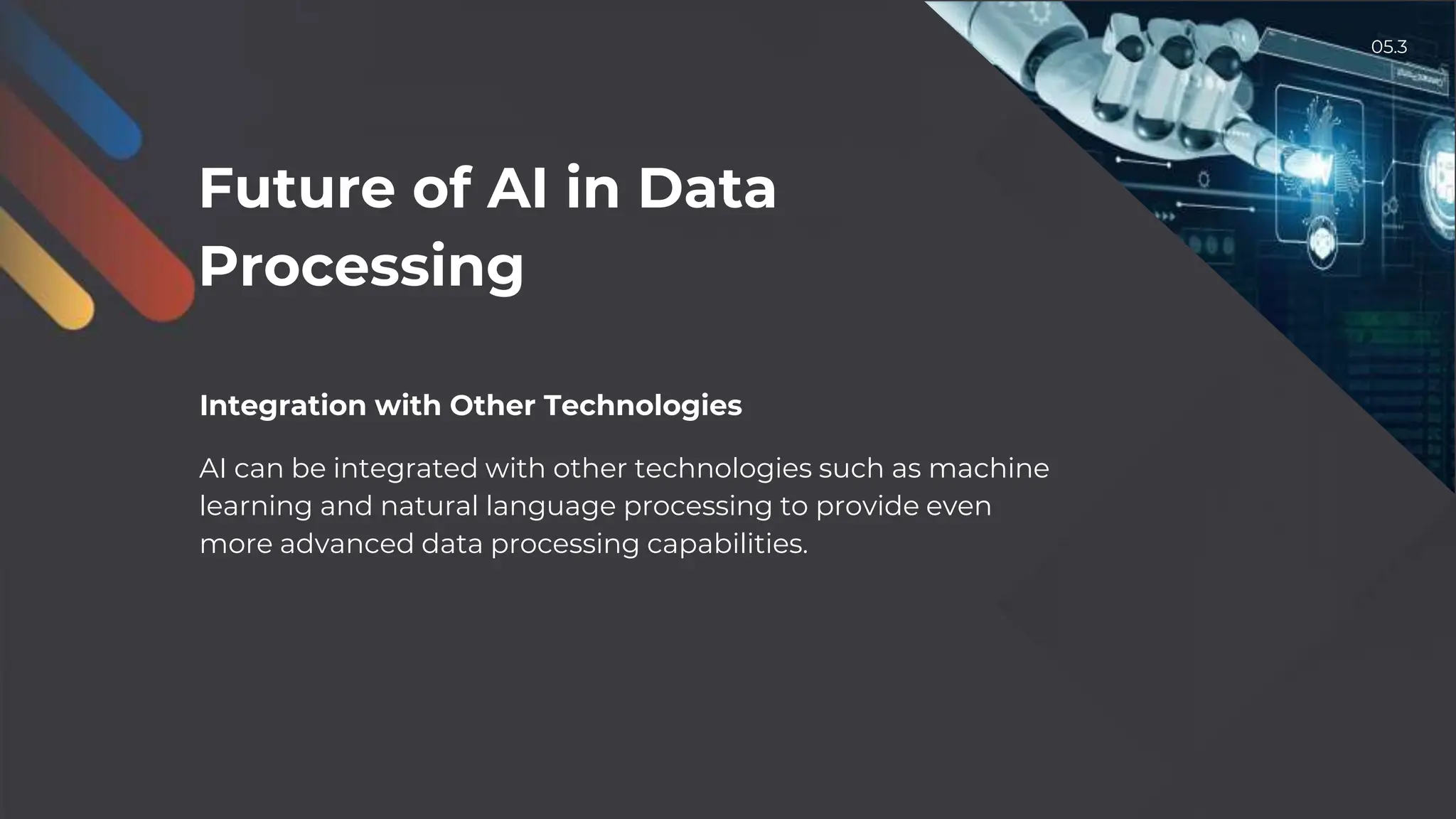 05.3

Future of AI in Data Processing

Integration with Other Technologies

AI can be integrated with other technologies such as machine learning and natural language processing to provide even more advanced data processing capabilities.